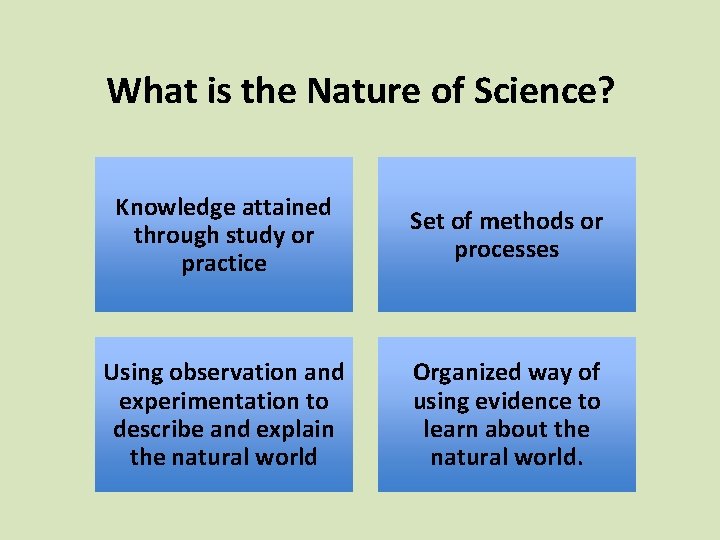 What is the Nature of Science?

Knowledge attained through study or practice

Set of methods or processes

Using observation and experimentation to describe and explain the natural world

Organized way of using evidence to learn about the natural world.